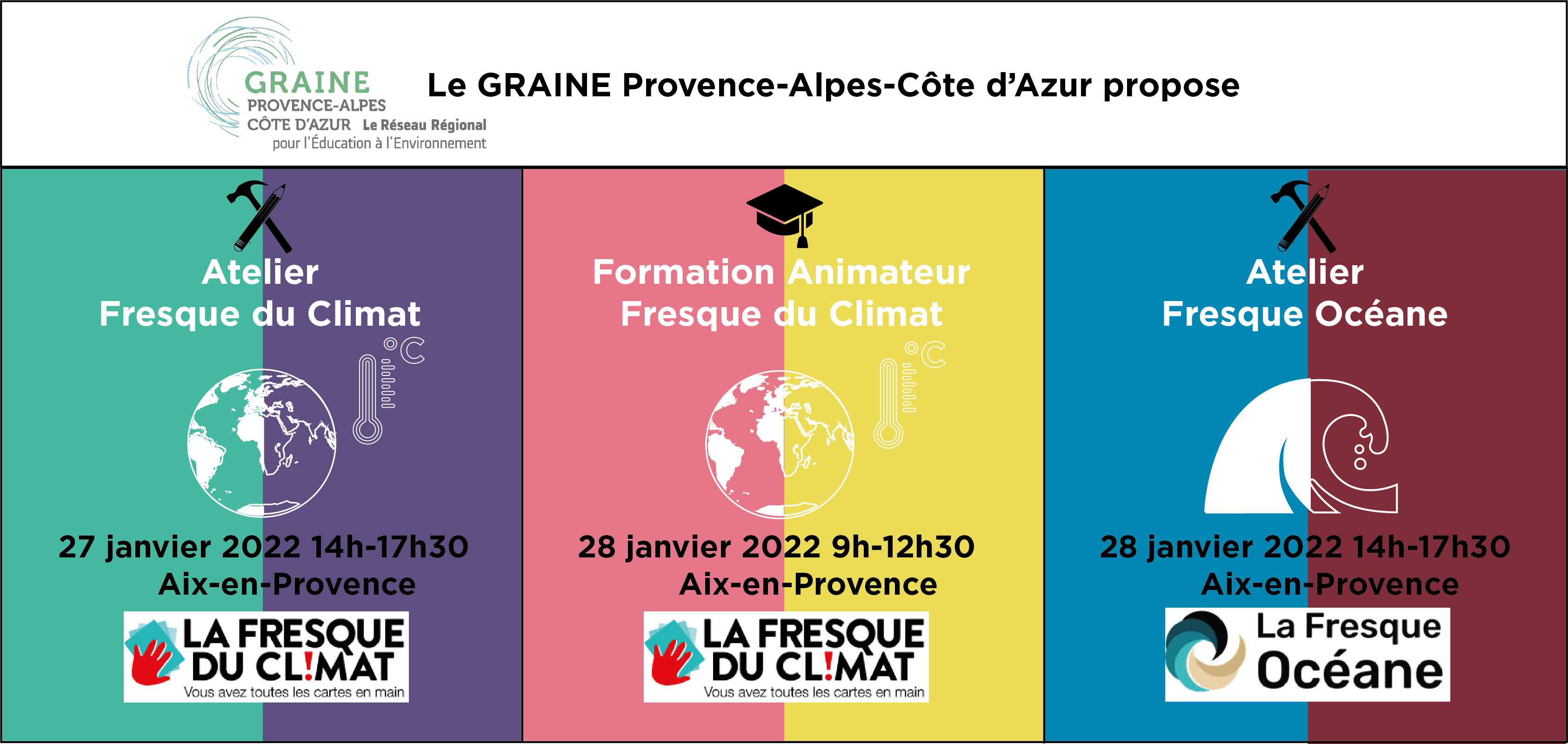 GRAINE PROVENCE-ALPES CÔTE D'AZUR Le Réseau Régional pour l'Éducation à l'Environnement

Le GRAINE Provence-Alpes-Côte d'Azur propose

Atelier
Fresque du Climat

°C

27 janvier 2022 14h-17h30
Aix-en-Provence

LA FRESQUE DU CL!MAT
Vous avez toutes les cartes en main

Formation Animateur
Fresque du Climat

°C

28 janvier 2022 9h-12h30
Aix-en-Provence

LA FRESQUE DU CL!MAT
Vous avez toutes les cartes en main

Atelier
Fresque Océane

28 janvier 2022 14h-17h30
Aix-en-Provence

La Fresque Océane